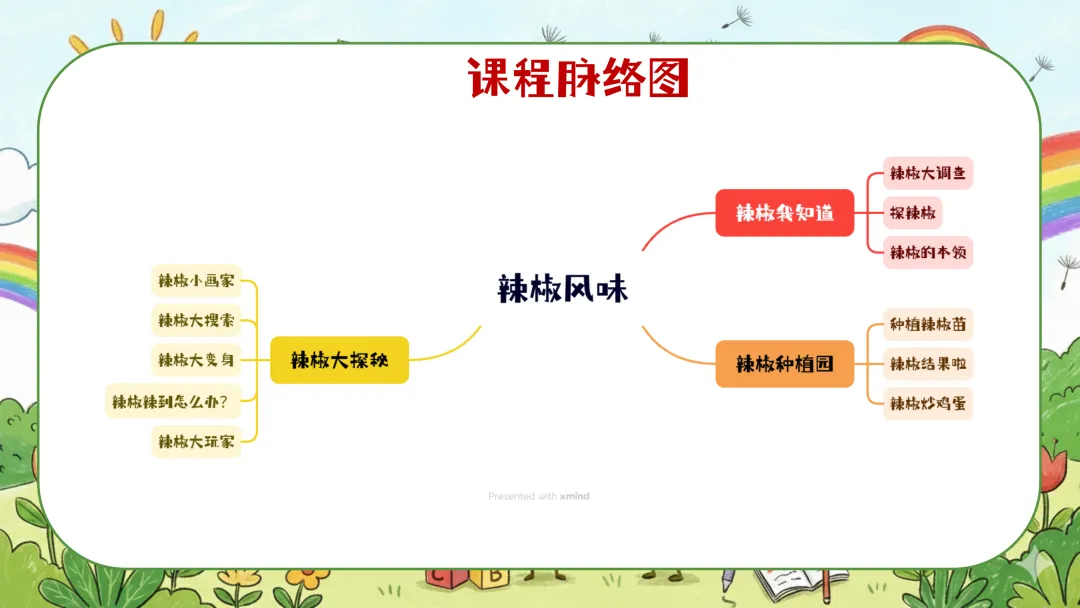 课程脉络图

辣椒风味

辣椒我知道
辣椒大调查
探辣椒
辣椒的本领

辣椒种植园
种植辣椒苗
辣椒结果啦
辣椒炒鸡蛋

辣椒大探秘
辣椒小画家
辣椒大搜索
辣椒大变身
辣椒辣到怎么办？
辣椒大玩家

Presented with xmind